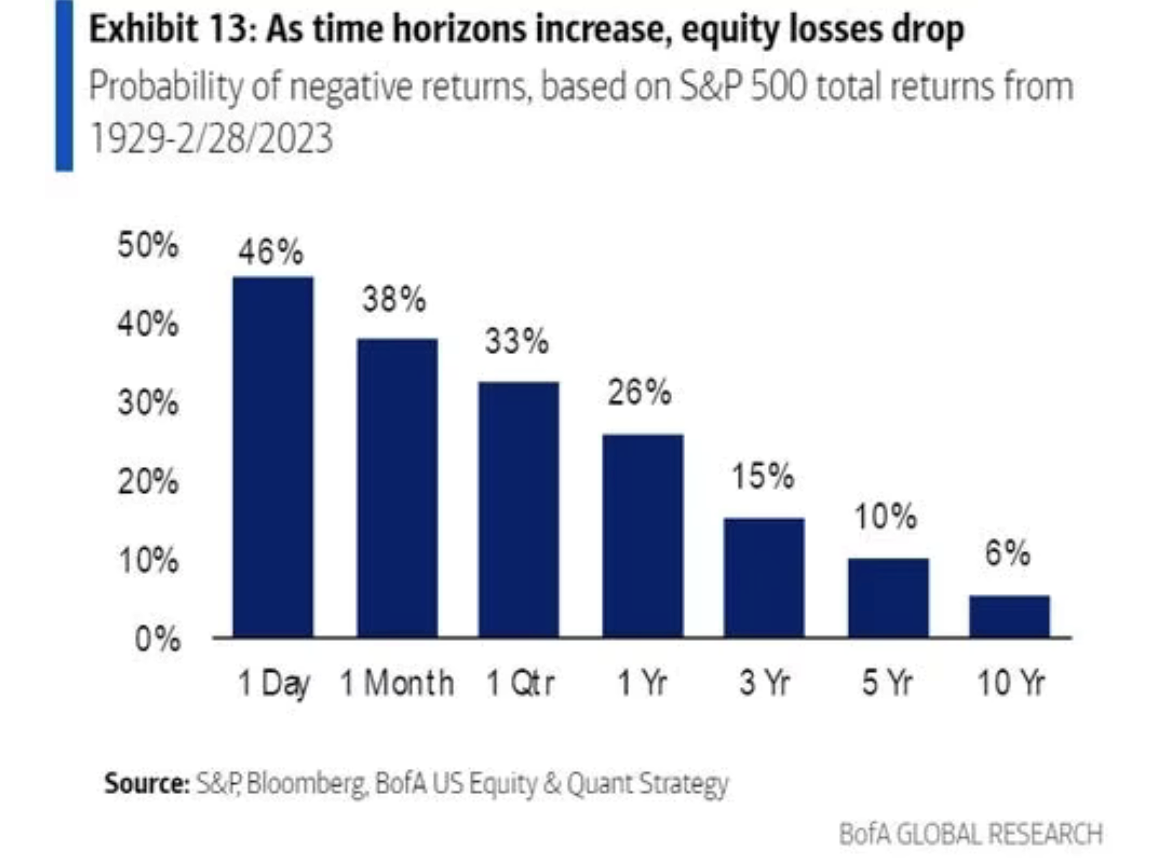 Exhibit 13: As time horizons increase, equity losses drop

Probability of negative returns, based on S&P 500 total returns from 1929-2/28/2023

50%
40%
30%
20%
10%
0%

46%
38%
33%
26%
15%
10%
6%

1 Day
1 Month
1 Qtr
1 Yr
3 Yr
5 Yr
10 Yr

Source: S&P, Bloomberg, BofA US Equity & Quant Strategy

BofA GLOBAL RESEARCH